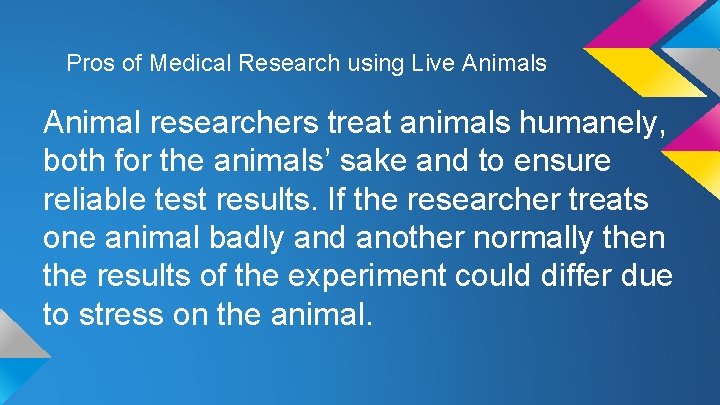 Pros of Medical Research using Live Animals

Animal researchers treat animals humanely, both for the animals’ sake and to ensure reliable test results. If the researcher treats one animal badly and another normally then the results of the experiment could differ due to stress on the animal.